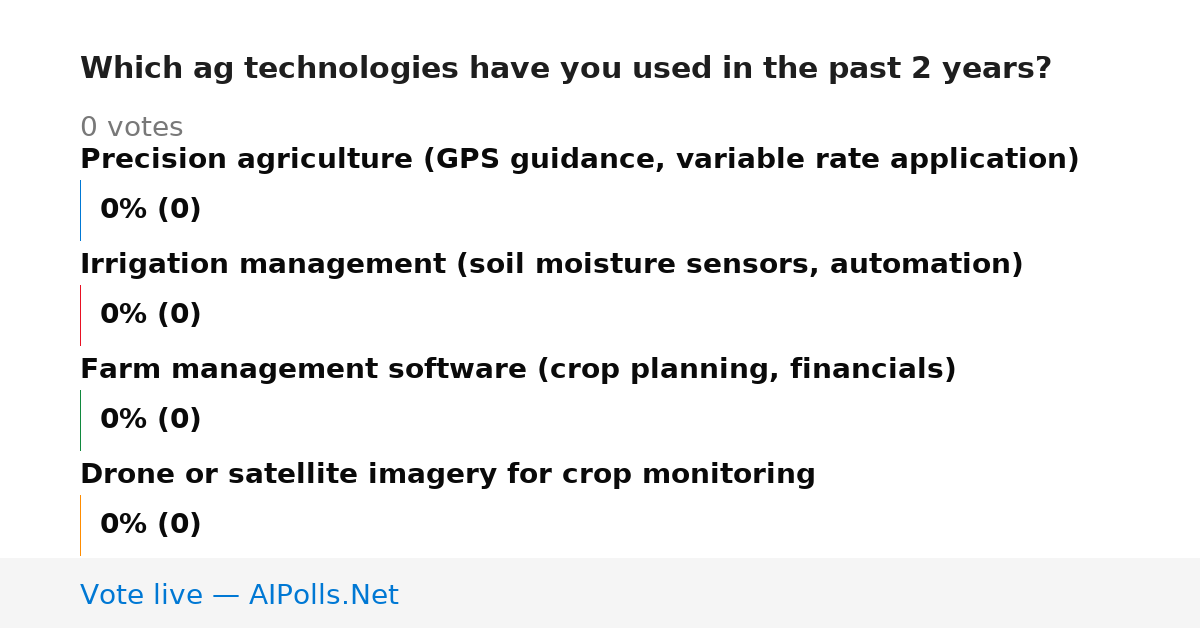 Which ag technologies have you used in the past 2 years?

0 votes

Precision agriculture (GPS guidance, variable rate application)

0% (0)

Irrigation management (soil moisture sensors, automation)

0% (0)

Farm management software (crop planning, financials)

0% (0)

Drone or satellite imagery for crop monitoring

0% (0)

Vote live — AIPolls.Net